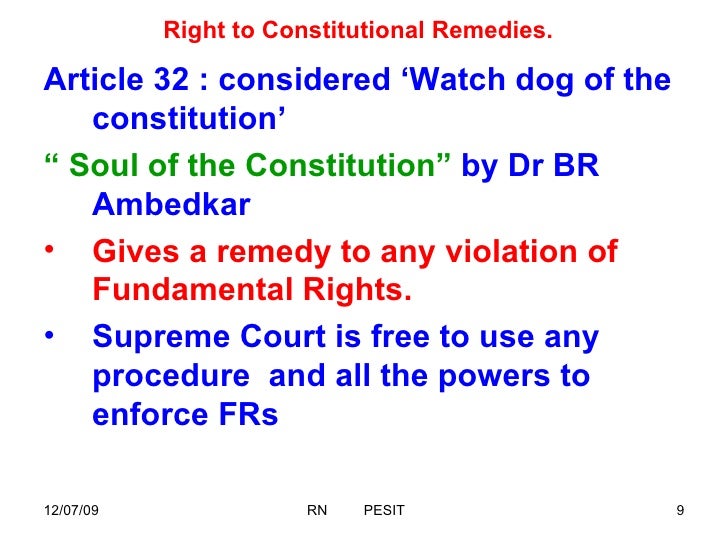 Right to Constitutional Remedies.

Article 32 : considered ‘Watch dog of the constitution’

“ Soul of the Constitution” by Dr BR Ambedkar

• Gives a remedy to any violation of Fundamental Rights.

• Supreme Court is free to use any procedure and all the powers to enforce FRs

12/07/09 RN PESIT 9